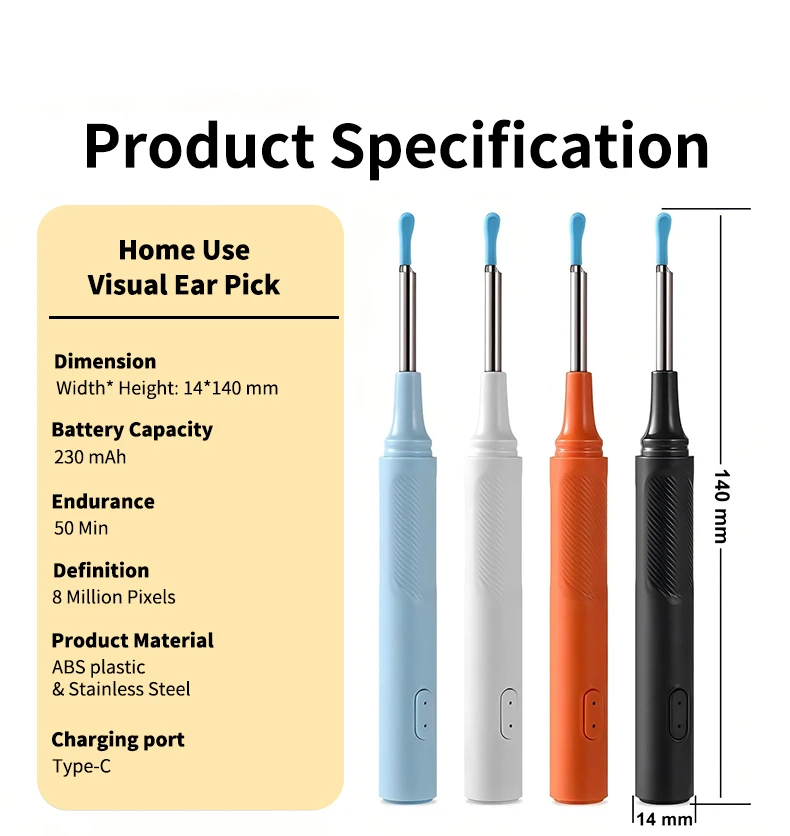 Product Specification

Home Use
Visual Ear Pick

Dimension
Width* Height: 14*140 mm

Battery Capacity
230 mAh

Endurance
50 Min

Definition
8 Million Pixels

Product Material
ABS plastic
& Stainless Steel

Charging port
Type-C

140 mm

14 mm